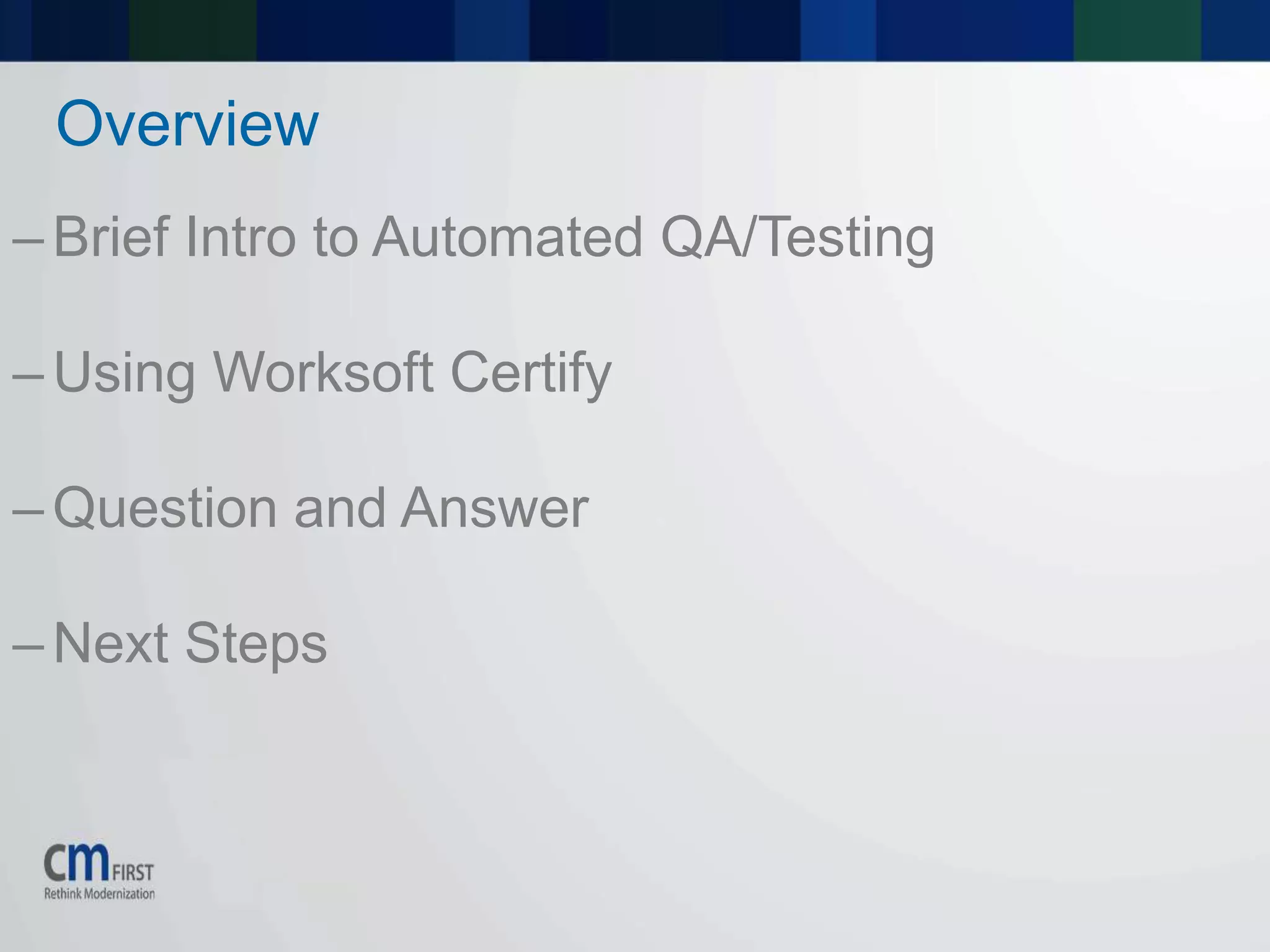 Overview

– Brief Intro to Automated QA/Testing

– Using Worksoft Certify

– Question and Answer

– Next Steps

cm FIRST
Rethink Modernization